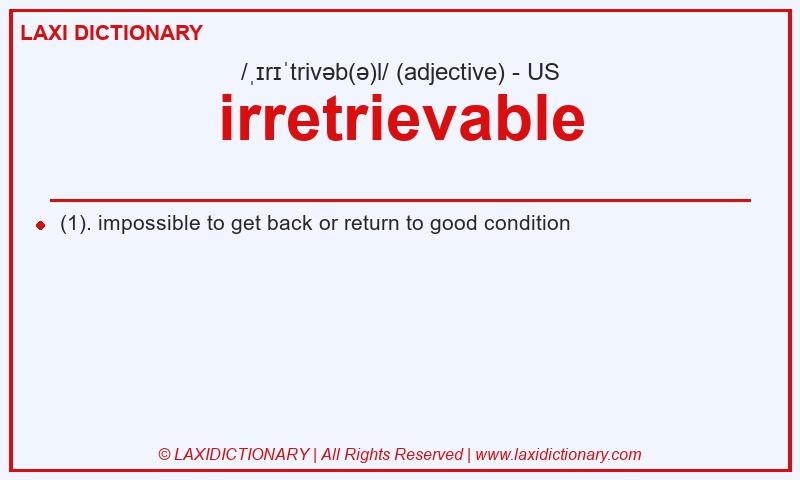 LAXI DICTIONARY

/ˌɪrɪˈtrivəb(ə)l/ (adjective) - US

irretrievable

(1). impossible to get back or return to good condition

© LAXIDICTIONARY | All Rights Reserved | www.laxidictionary.com